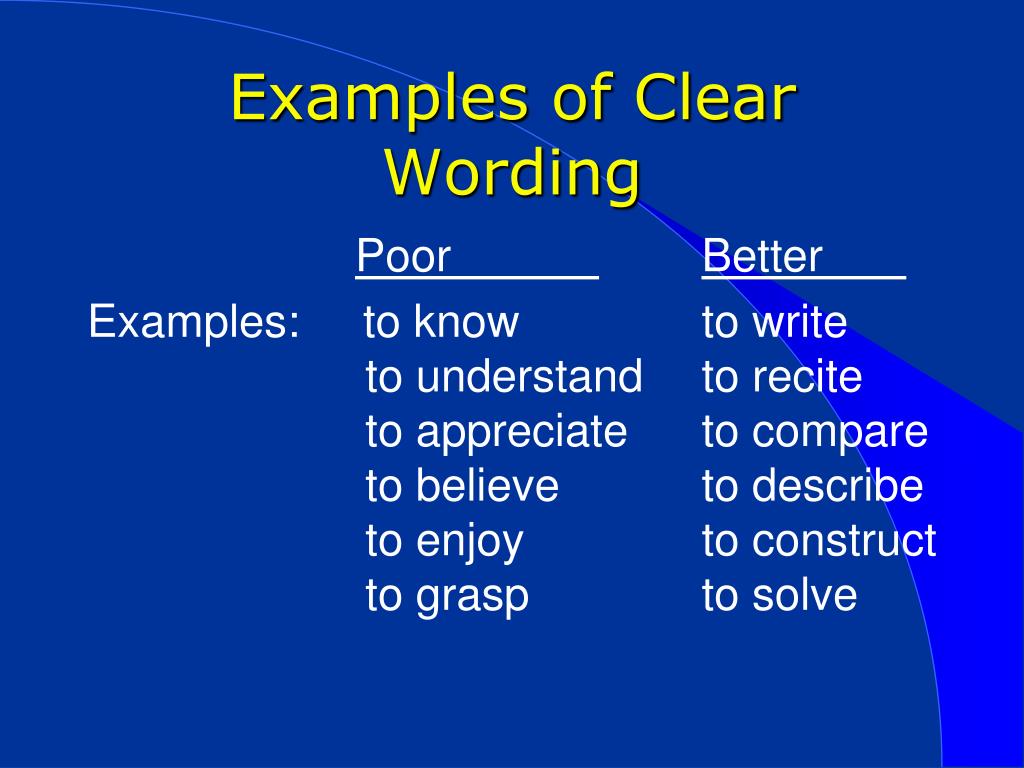 Examples of Clear Wording

| | Poor | Better |
|---|---|---|
| Examples: | to know | to write |
| | to understand | to recite |
| | to appreciate | to compare |
| | to believe | to describe |
| | to enjoy | to construct |
| | to grasp | to solve |